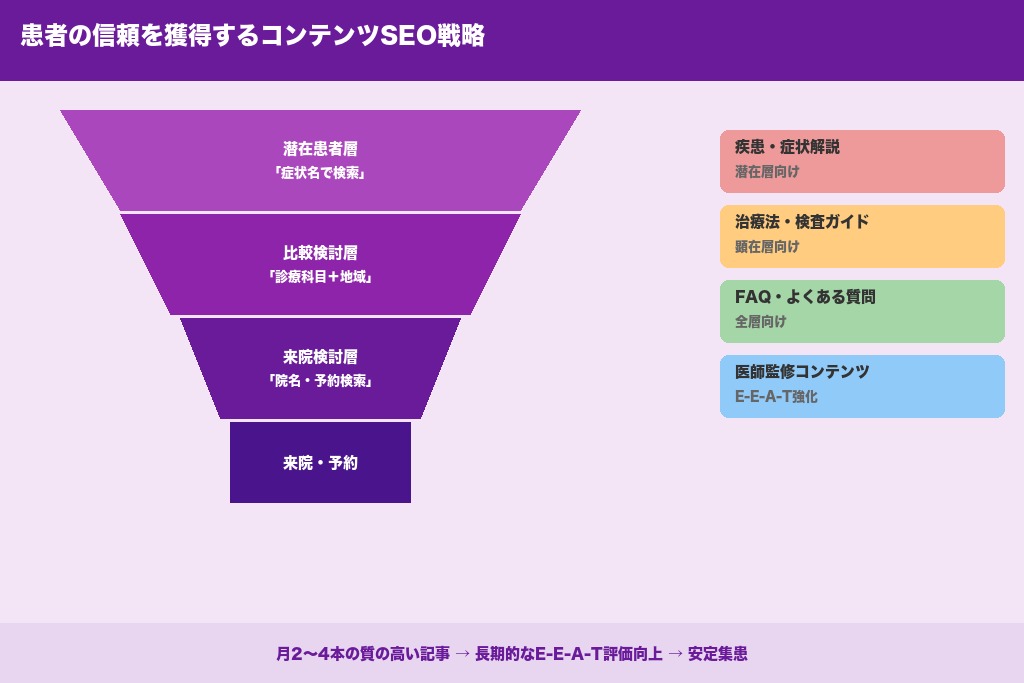 患者の信頼を獲得するコンテンツSEO戦略

潜在患者層
「症状名で検索」

比較検討層
「診療科目＋地域」

来院検討層
「院名・予約検索」

来院・予約

疾患・症状解説
潜在層向け

治療法・検査ガイド
顕在層向け

FAQ・よくある質問
全層向け

医師監修コンテンツ
E-E-A-T強化

月2〜4本の質の高い記事 → 長期的なE-E-A-T評価向上 → 安定集患